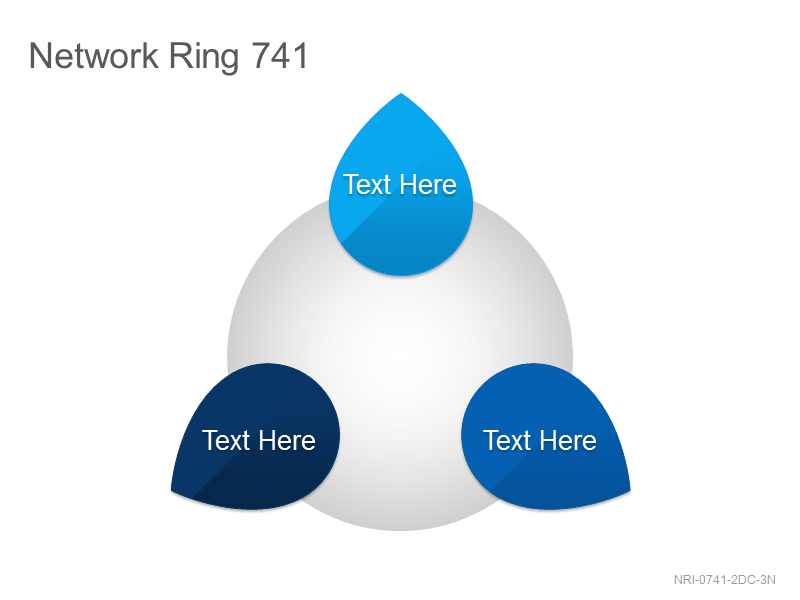 Network Ring 741

Text Here

Text Here

Text Here

NRI-0741-2DC-3N